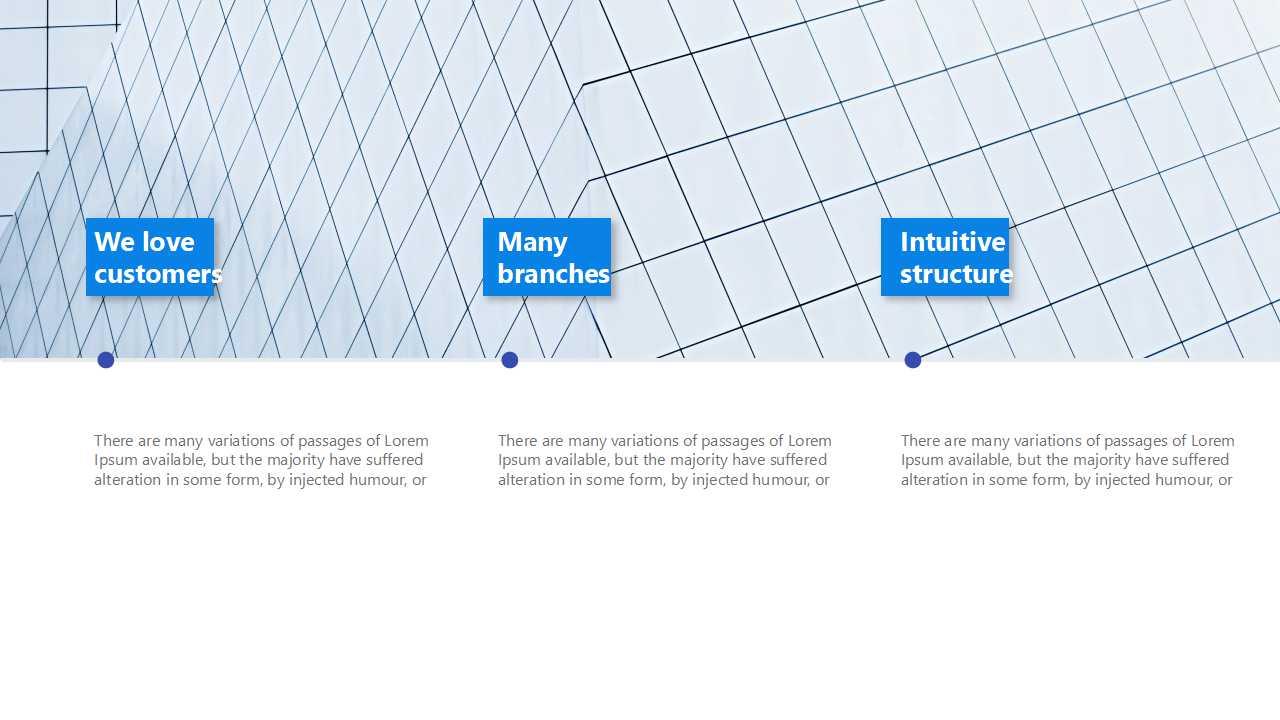 We love customers

There are many variations of passages of Lorem Ipsum available, but the majority have suffered alteration in some form, by injected humour, or

Many branches

There are many variations of passages of Lorem Ipsum available, but the majority have suffered alteration in some form, by injected humour, or

Intuitive structure

There are many variations of passages of Lorem Ipsum available, but the majority have suffered alteration in some form, by injected humour, or